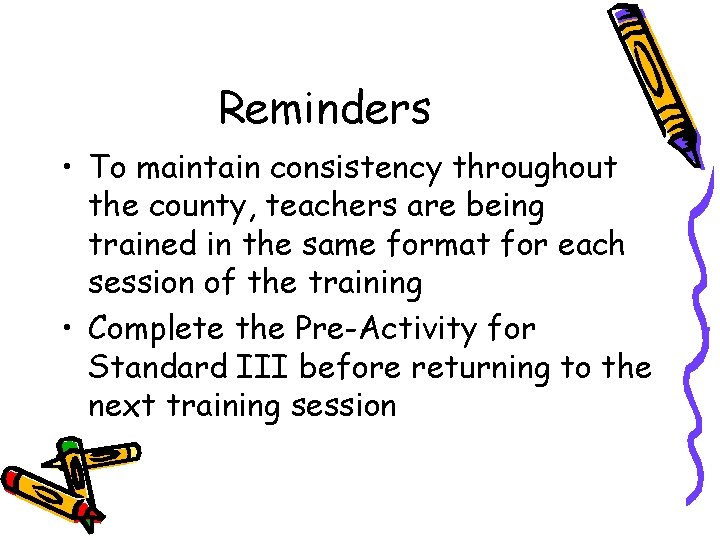 Reminders

• To maintain consistency throughout the county, teachers are being trained in the same format for each session of the training
• Complete the Pre-Activity for Standard III before returning to the next training session